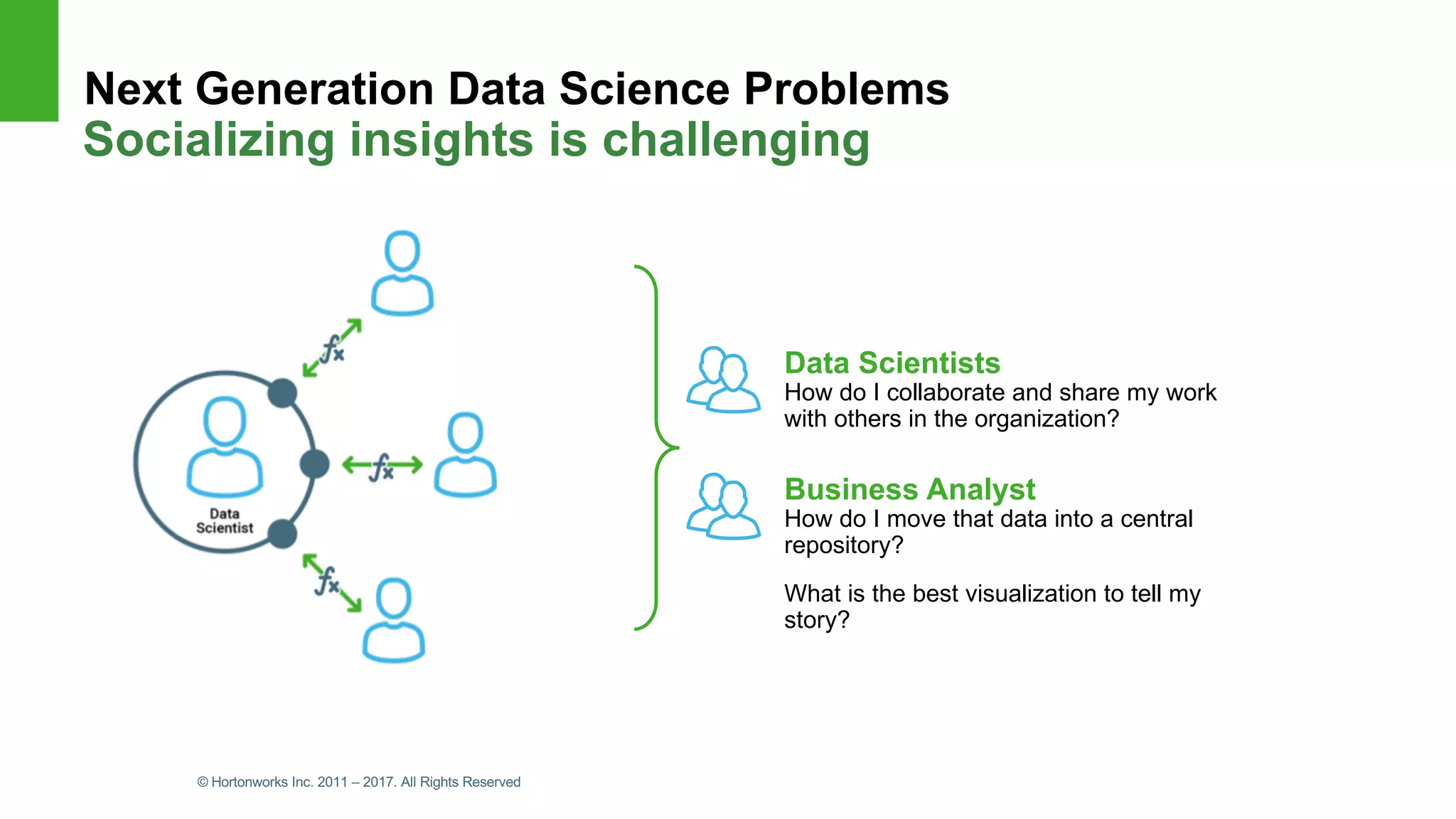 Next Generation Data Science Problems
Socializing insights is challenging

$f_x$

Data Scientist

$f_x$

$f_x$

Data Scientists
How do I collaborate and share my work with others in the organization?

Business Analyst
How do I move that data into a central repository?

What is the best visualization to tell my story?

© Hortonworks Inc. 2011 – 2017. All Rights Reserved